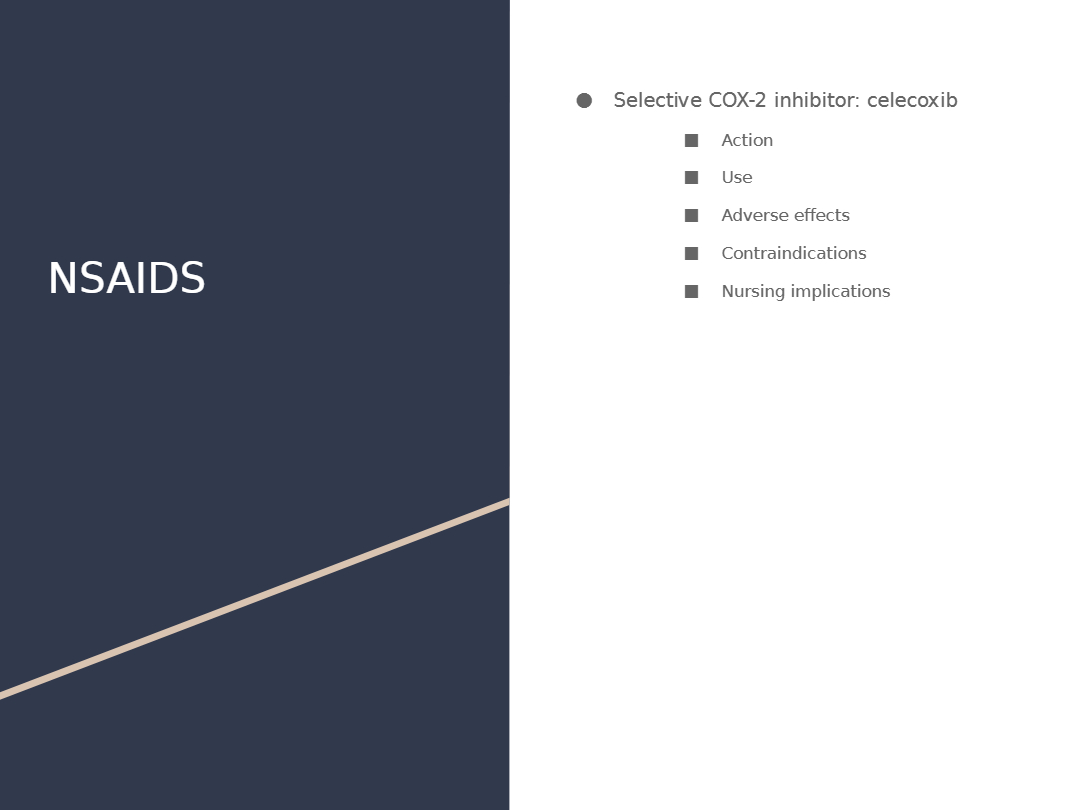 NSAIDS

• Selective COX-2 inhibitor: celecoxib

• Action
• Use
• Adverse effects
• Contraindications
• Nursing implications